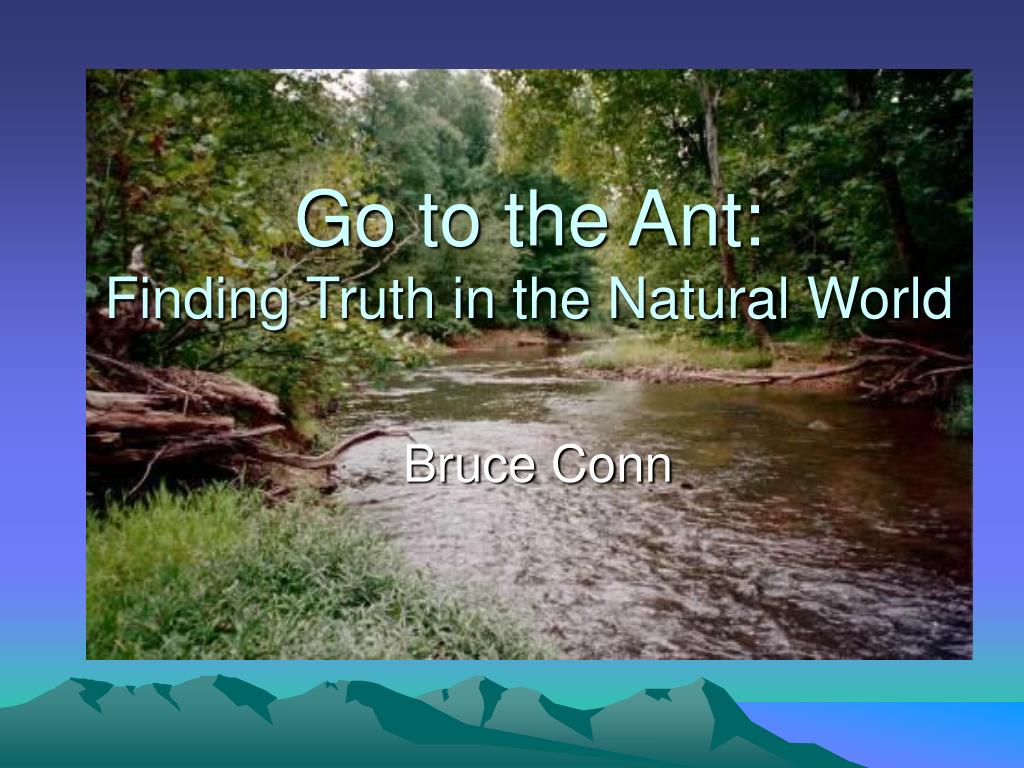 Go to the Ant:
Finding Truth in the Natural World

Bruce Conn